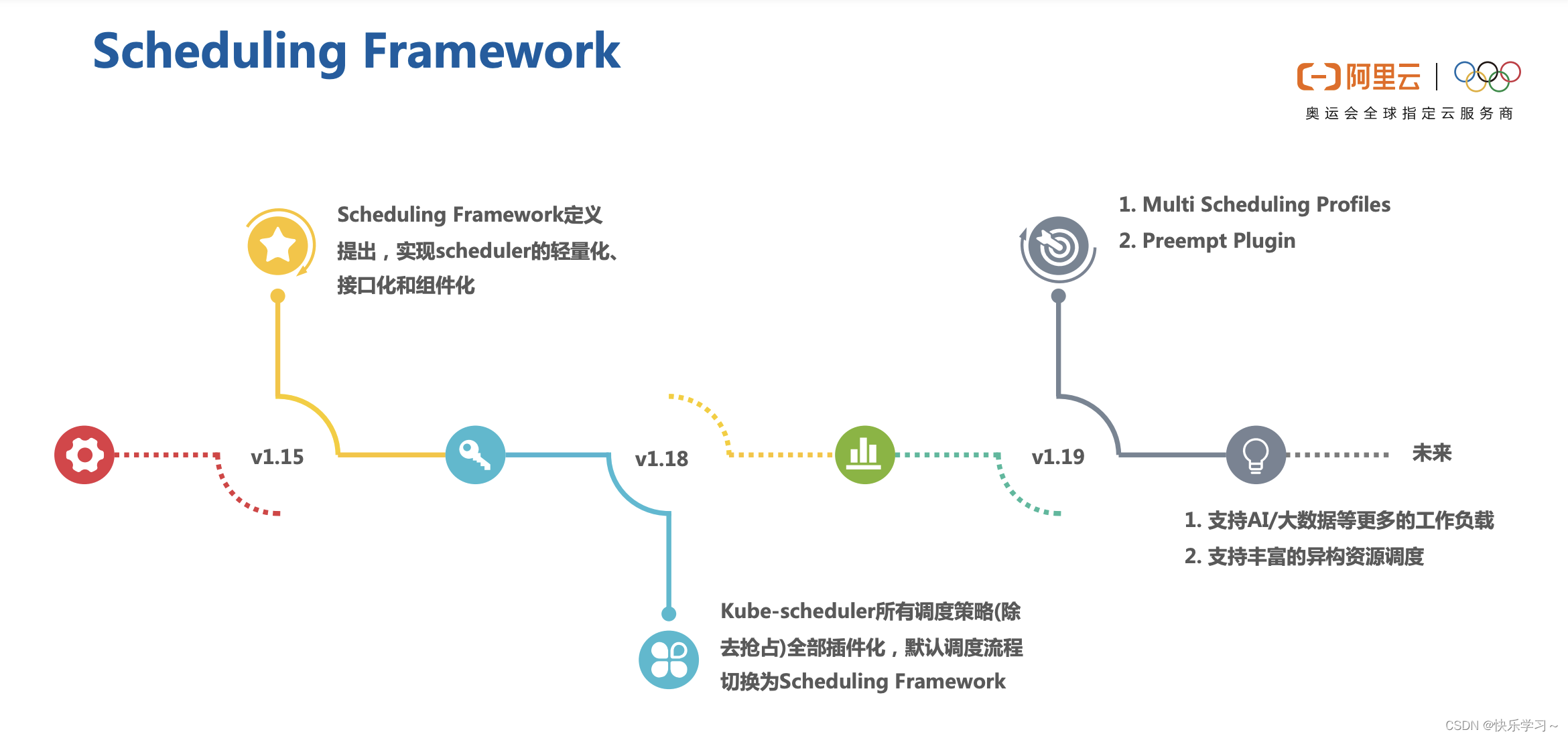 Scheduling Framework

阿里云

奥运会全球指定云服务商

Scheduling Framework定义提出，实现scheduler的轻量化、接口化和组件化

1. Multi Scheduling Profiles
2. Preempt Plugin

v1.15

v1.18

v1.19

未来

1. 支持AI/大数据等更多的工作负载
2. 支持丰富的异构资源调度

Kube-scheduler所有调度策略(除去抢占)全部插件化，默认调度流程切换为Scheduling Framework

CSDN @快乐学习~